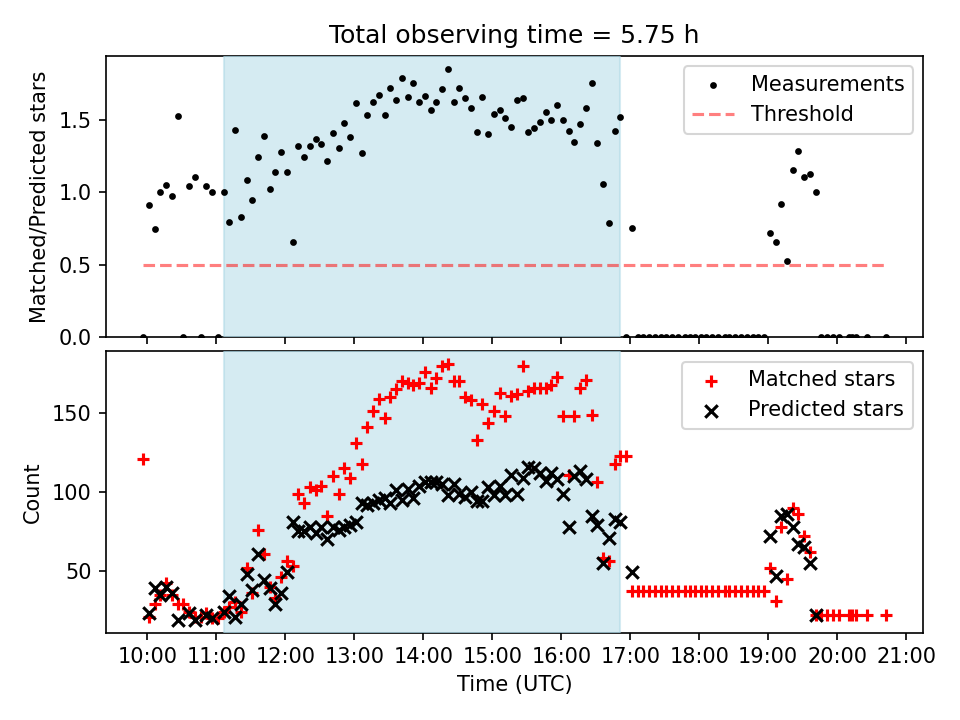 Total observing time = 5.75 h

Matched/Predicted stars

1.5
1.0
0.5
0.0

Measurements
Threshold

Count

150
100
50

Matched stars
Predicted stars

10:00 11:00 12:00 13:00 14:00 15:00 16:00 17:00 18:00 19:00 20:00 21:00

Time (UTC)